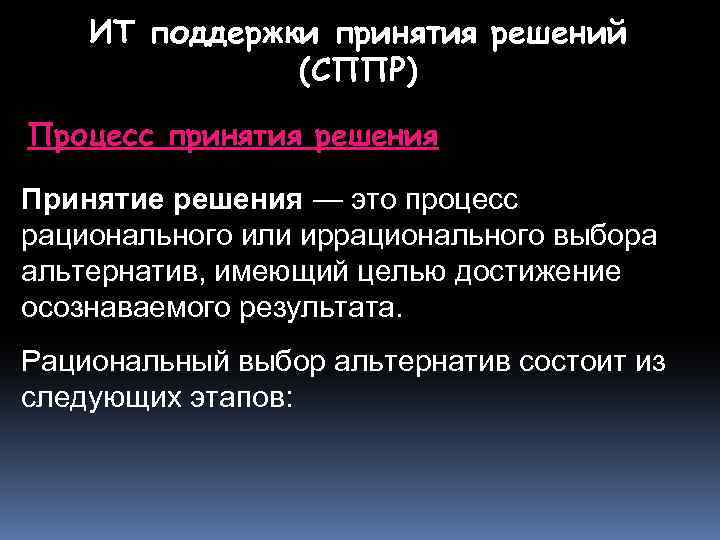 ИТ поддержки принятия решений (СППР)

Процесс принятия решения

Принятие решения — это процесс рационального или иррационального выбора альтернатив, имеющий целью достижение осознаваемого результата.

Рациональный выбор альтернатив состоит из следующих этапов: